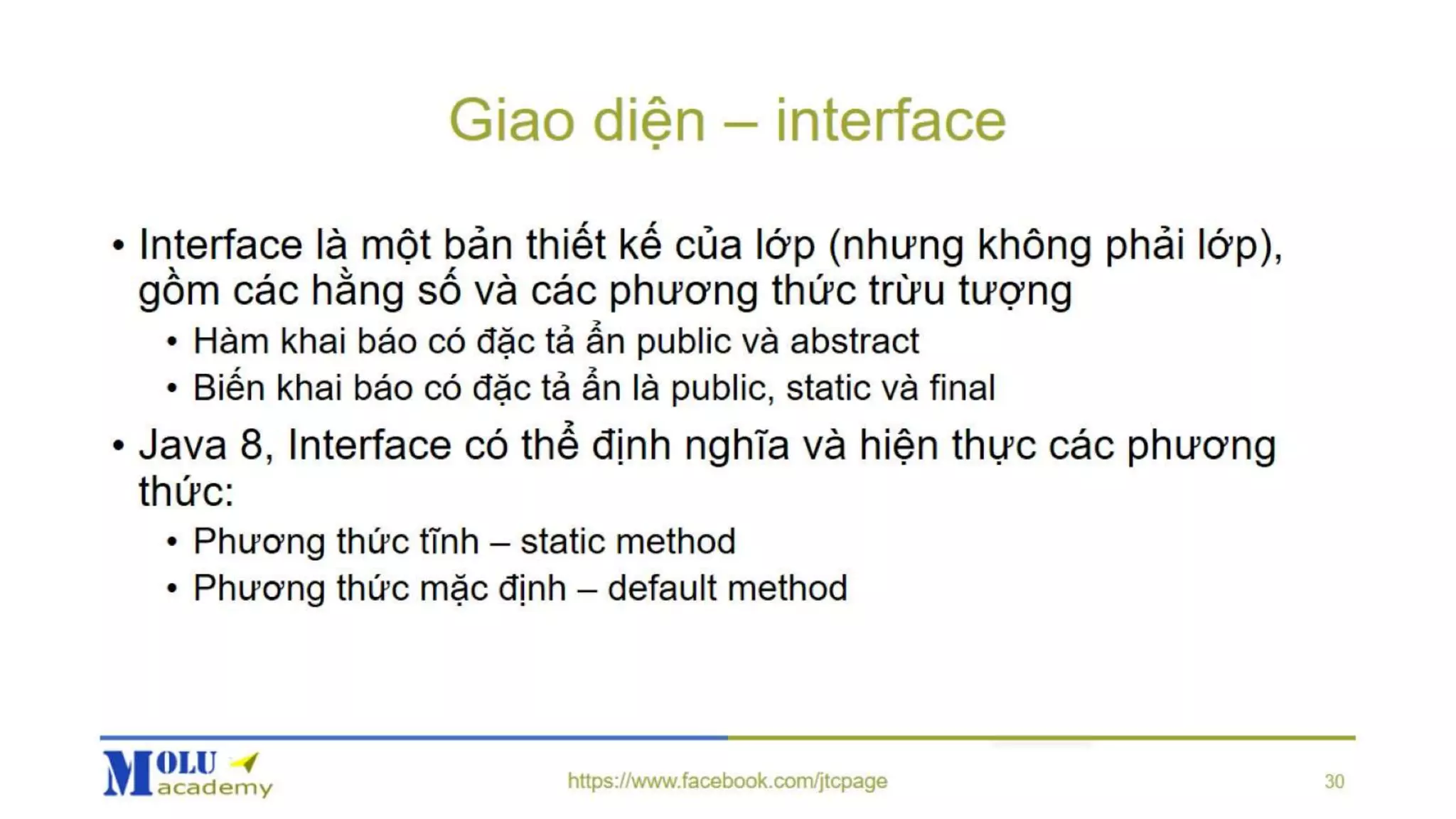 Giao diện – interface

• Interface là một bản thiết kế của lớp (nhưng không phải lớp), gồm các hằng số và các phương thức trừu tượng
  • Hàm khai báo có đặc tả ẩn public và abstract
  • Biến khai báo có đặc tả ẩn là public, static và final
• Java 8, Interface có thể định nghĩa và hiện thực các phương thức:
  • Phương thức tĩnh – static method
  • Phương thức mặc định – default method

MOLU academy

https://www.facebook.com/jtcpage

30